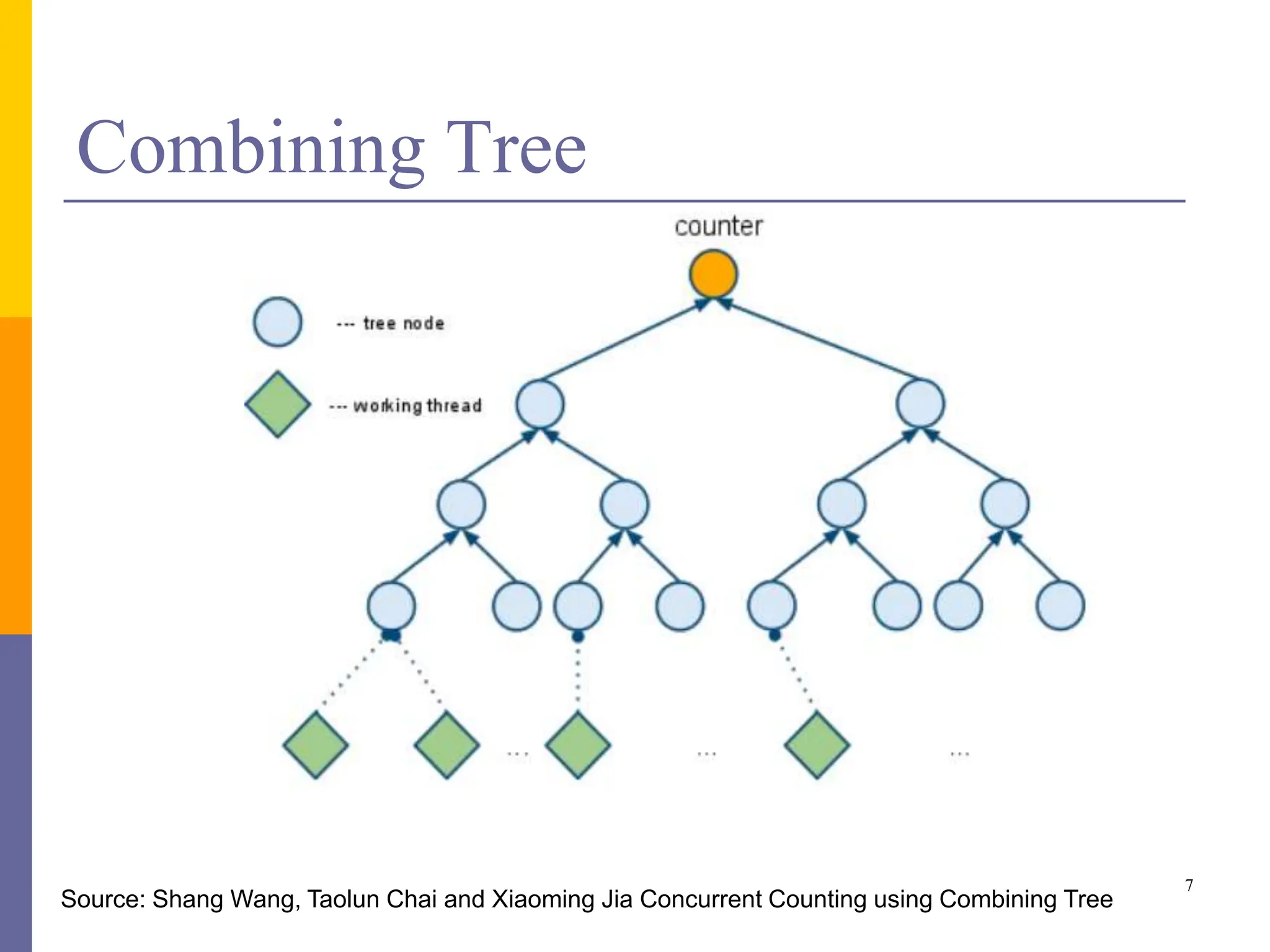 Combining Tree

counter

--- tree node

--- working thread

...

...

...

Source: Shang Wang, Taolun Chai and Xiaoming Jia Concurrent Counting using Combining Tree

7